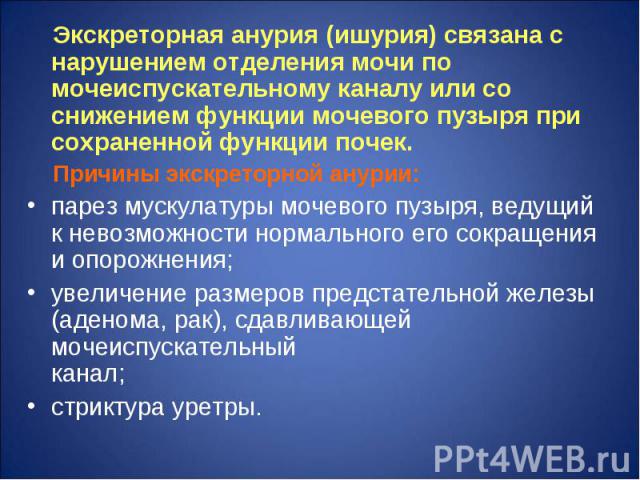 Экскреторная анурия (ишурия) связана с нарушением отделения мочи по мочеиспускательному каналу или со снижением функции мочевого пузыря при сохраненной функции почек.

Причины экскреторной анурии:

• парез мускулатуры мочевого пузыря, ведущий к невозможности нормального его сокращения и опорожнения;
• увеличение размеров предстательной железы (аденома, рак), сдавливающей мочеиспускательный канал;
• стриктура уретры.

PPt4WEB.ru